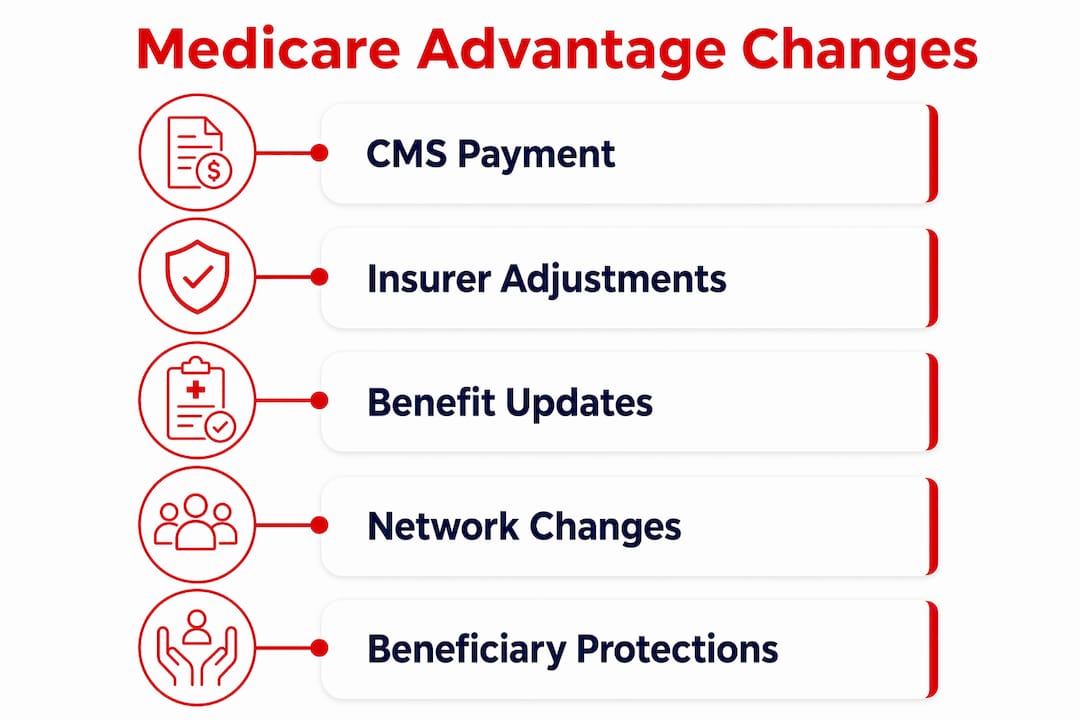 Medicare Advantage Changes

CMS Payment

Insurer Adjustments

Benefit Updates

Network Changes

Beneficiary Protections